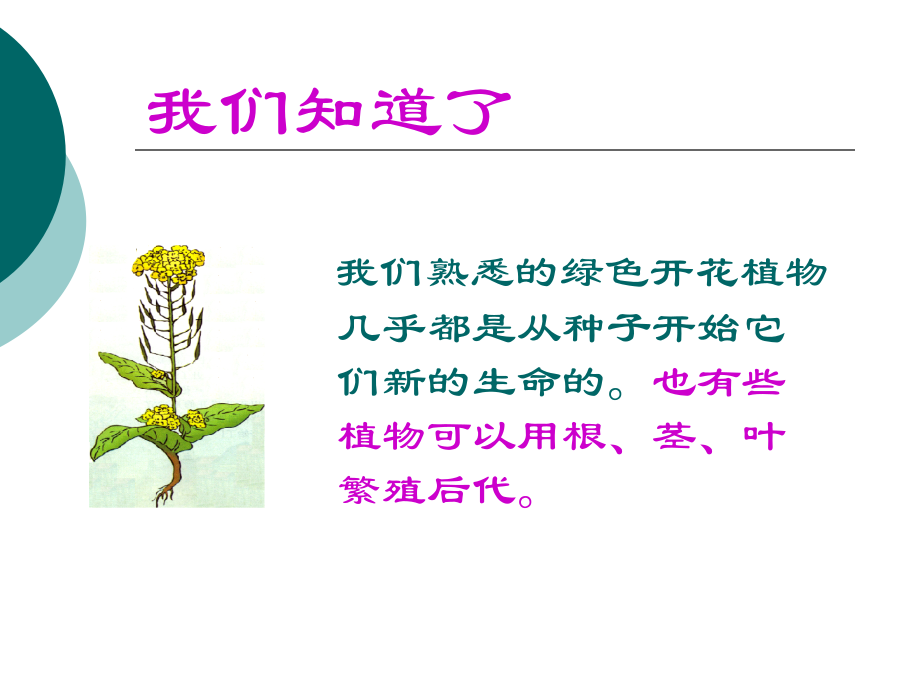 我们知道了

我们熟悉的绿色开花植物几乎都是从种子开始它们新的生命的。也有些植物可以用根、茎、叶繁殖后代。